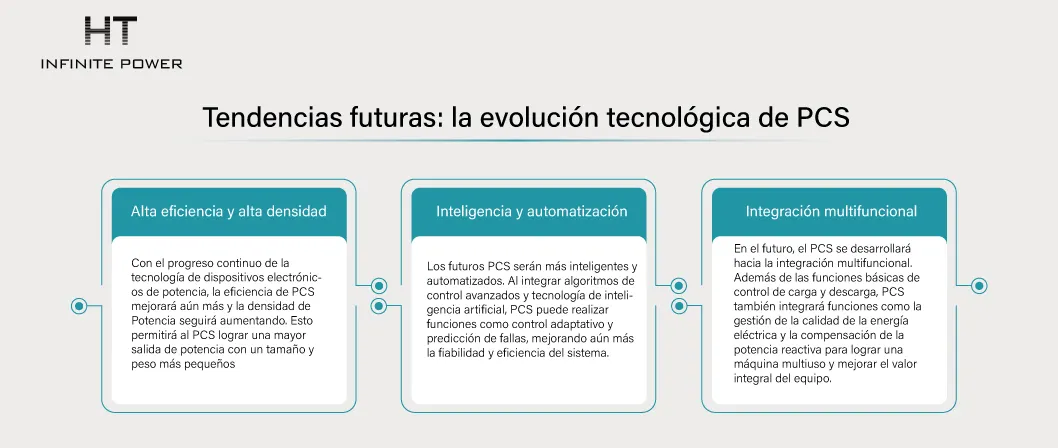 HT
INFINITE POWER

Tendencias futuras: la evolución tecnológica de PCS

Alta eficiencia y alta densidad

Con el progreso continuo de la tecnología de dispositivos electrónicos de potencia, la eficiencia de PCS mejorará aún más y la densidad de Potencia seguirá aumentando. Esto permitirá al PCS lograr una mayor salida de potencia con un tamaño y peso más pequeños

Inteligencia y automatización

Los futuros PCS serán más inteligentes y automatizados. Al integrar algoritmos de control avanzados y tecnología de inteligencia artificial, PCS puede realizar funciones como control adaptativo y predicción de fallas, mejorando aún más la fiabilidad y eficiencia del sistema.

Integración multifuncional

En el futuro, el PCS se desarrollará hacia la integración multifuncional. Además de las funciones básicas de control de carga y descarga, PCS también integrará funciones como la gestión de la calidad de la energía eléctrica y la compensación de la potencia reactiva para lograr una máquina multiuso y mejorar el valor integral del equipo.